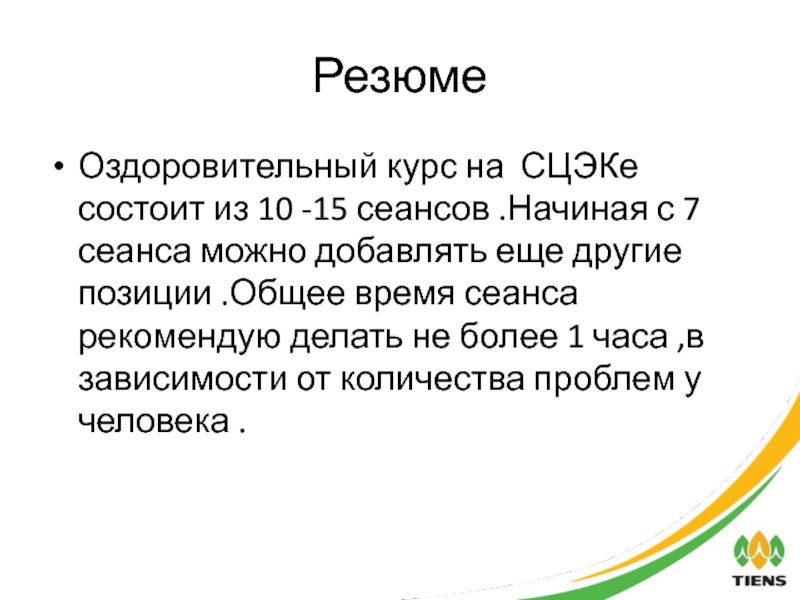 Резюме

• Оздоровительный курс на СЦЭКе состоит из 10 -15 сеансов .Начиная с 7 сеанса можно добавлять еще другие позиции .Общее время сеанса рекомендую делать не более 1 часа ,в зависимости от количества проблем у человека .

TIENS